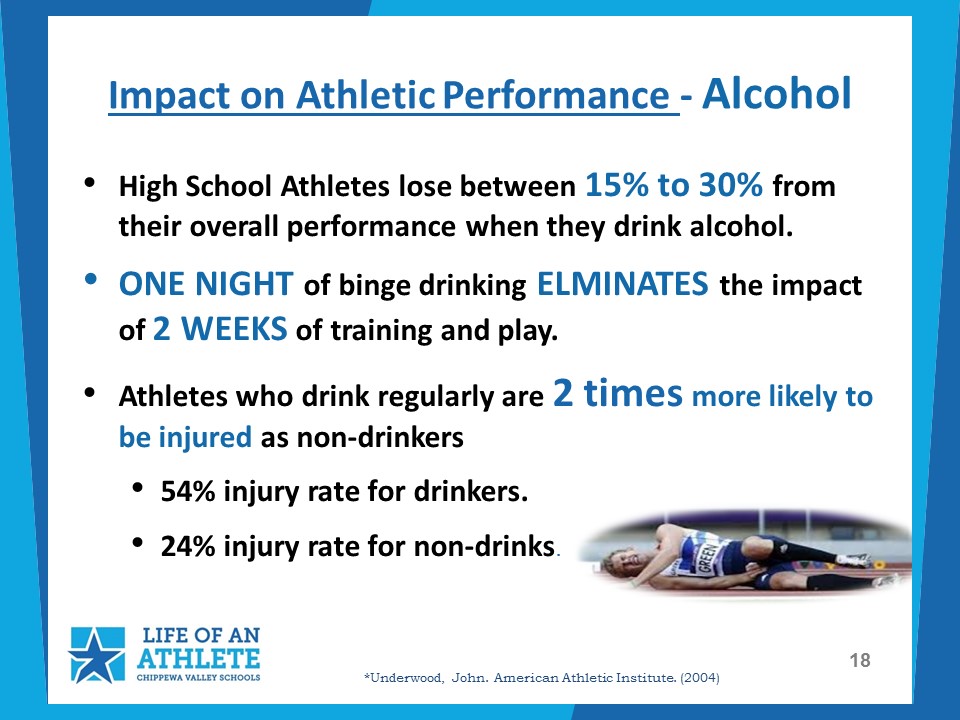 Impact on Athletic Performance - Alcohol

• High School Athletes lose between 15% to 30% from their overall performance when they drink alcohol.

• ONE NIGHT of binge drinking ELMINATES the impact of 2 WEEKS of training and play.

• Athletes who drink regularly are 2 times more likely to be injured as non-drinkers

• 54% injury rate for drinkers.

• 24% injury rate for non-drinks.

GREEN

LIFE OF AN ATHLETE
CHIPPEWA VALLEY SCHOOLS

*Underwood, John. American Athletic Institute. (2004)

18